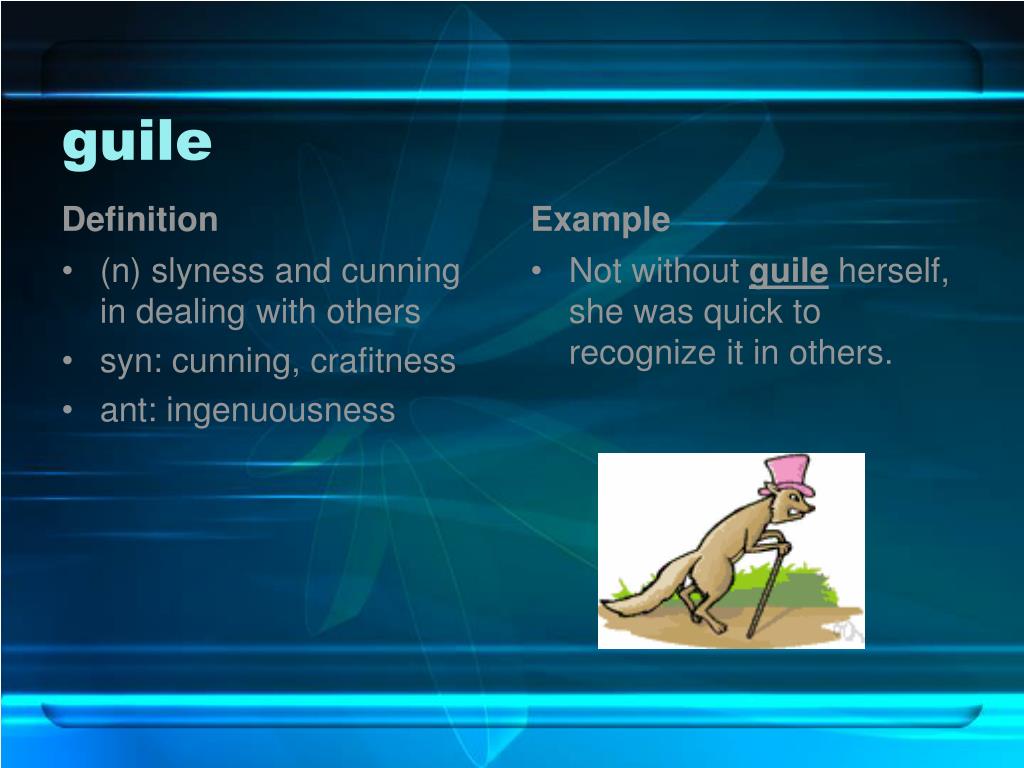 guile

Definition
• (n) slyness and cunning in dealing with others
• syn: cunning, crafitness
• ant: ingenuousness

Example
• Not without guile herself, she was quick to recognize it in others.